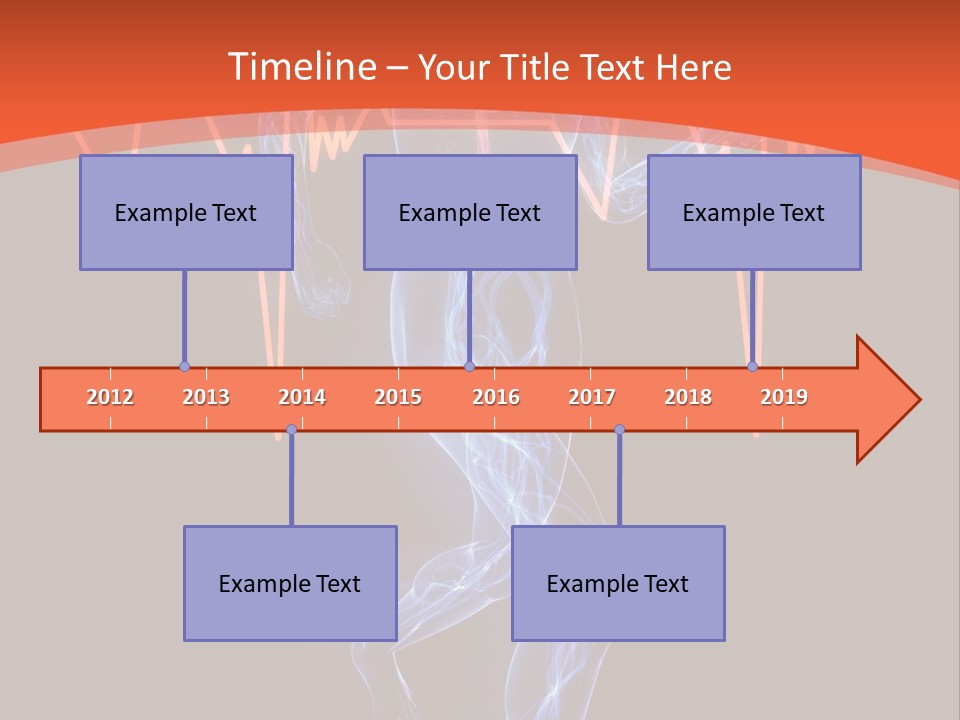 Timeline – Your Title Text Here

Example Text

Example Text

Example Text

2012 2013 2014 2015 2016 2017 2018 2019

Example Text

Example Text